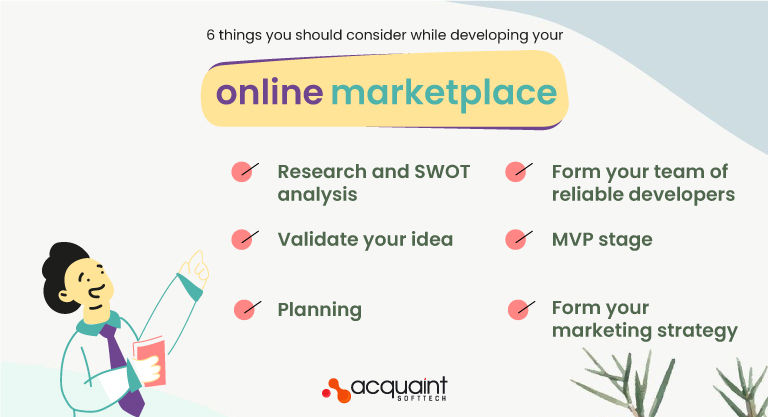 6 things you should consider while developing your

online marketplace

Research and SWOT analysis

Validate your idea

Planning

Form your team of reliable developers

MVP stage

Form your marketing strategy

acquaint SOFTTECH